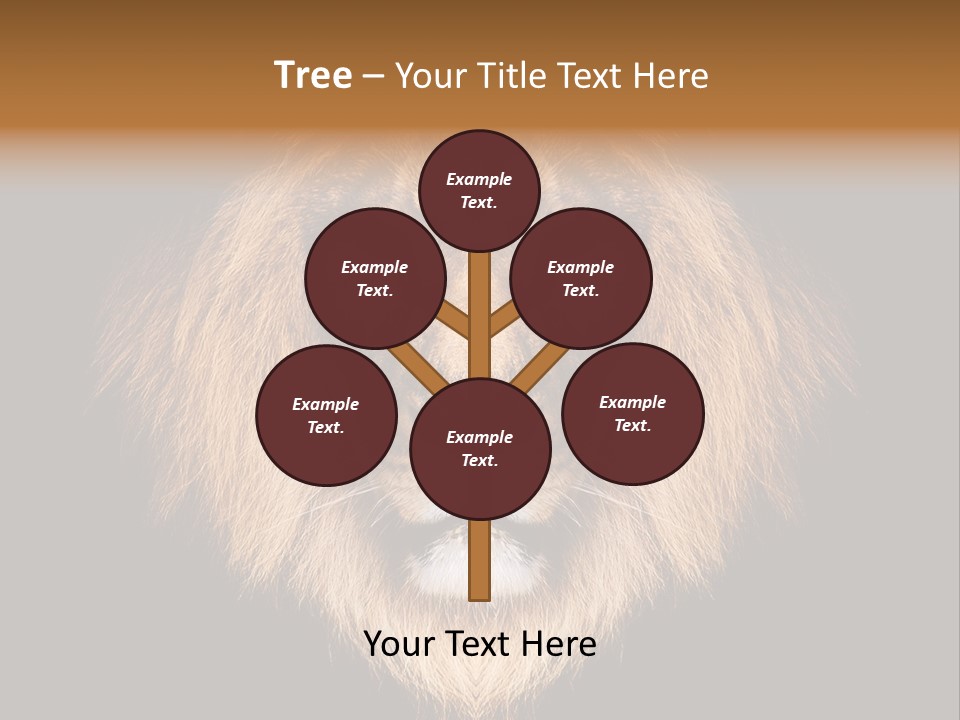 Tree – Your Title Text Here

Example Text.

Example Text.

Example Text.

Example Text.

Example Text.

Example Text.

Your Text Here